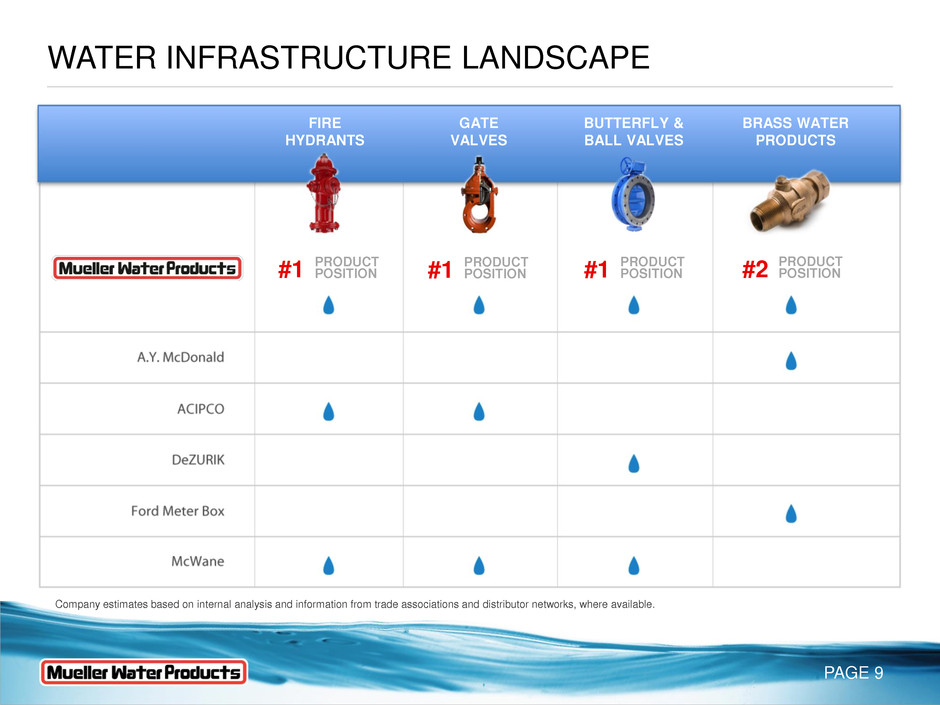 WATER INFRASTRUCTURE LANDSCAPE

| | FIRE HYDRANTS | GATE VALVES | BUTTERFLY & BALL VALVES | BRASS WATER PRODUCTS |
|---|---|---|---|---|
| Mueller Water Products | #1 PRODUCT POSITION | #1 PRODUCT POSITION | #1 PRODUCT POSITION | #2 PRODUCT POSITION |
| A.Y. McDonald | | | | |
| ACIPCO | | | | |
| DeZURIK | | | | |
| Ford Meter Box | | | | |
| McWane | | | | |

Company estimates based on internal analysis and information from trade associations and distributor networks, where available.

Mueller Water Products

PAGE 9